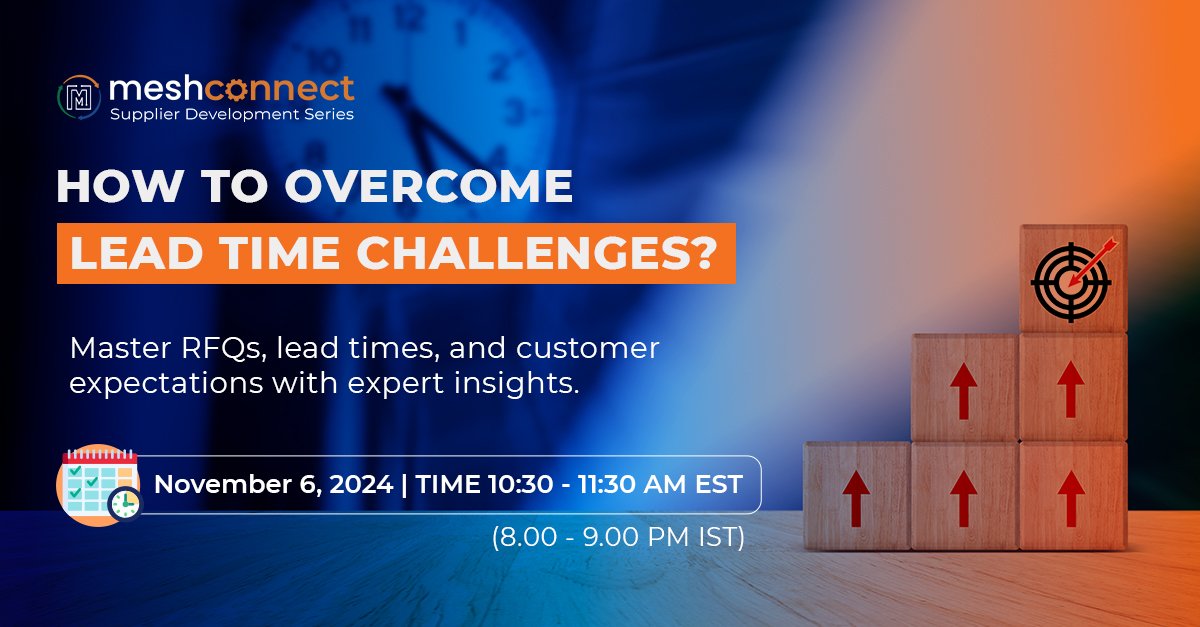 meshconnect
Supplier Development Series

HOW TO OVERCOME
LEAD TIME CHALLENGES?

Master RFQs, lead times, and customer expectations with expert insights.

November 6, 2024 | TIME 10:30 - 11:30 AM EST
(8.00 - 9.00 PM IST)